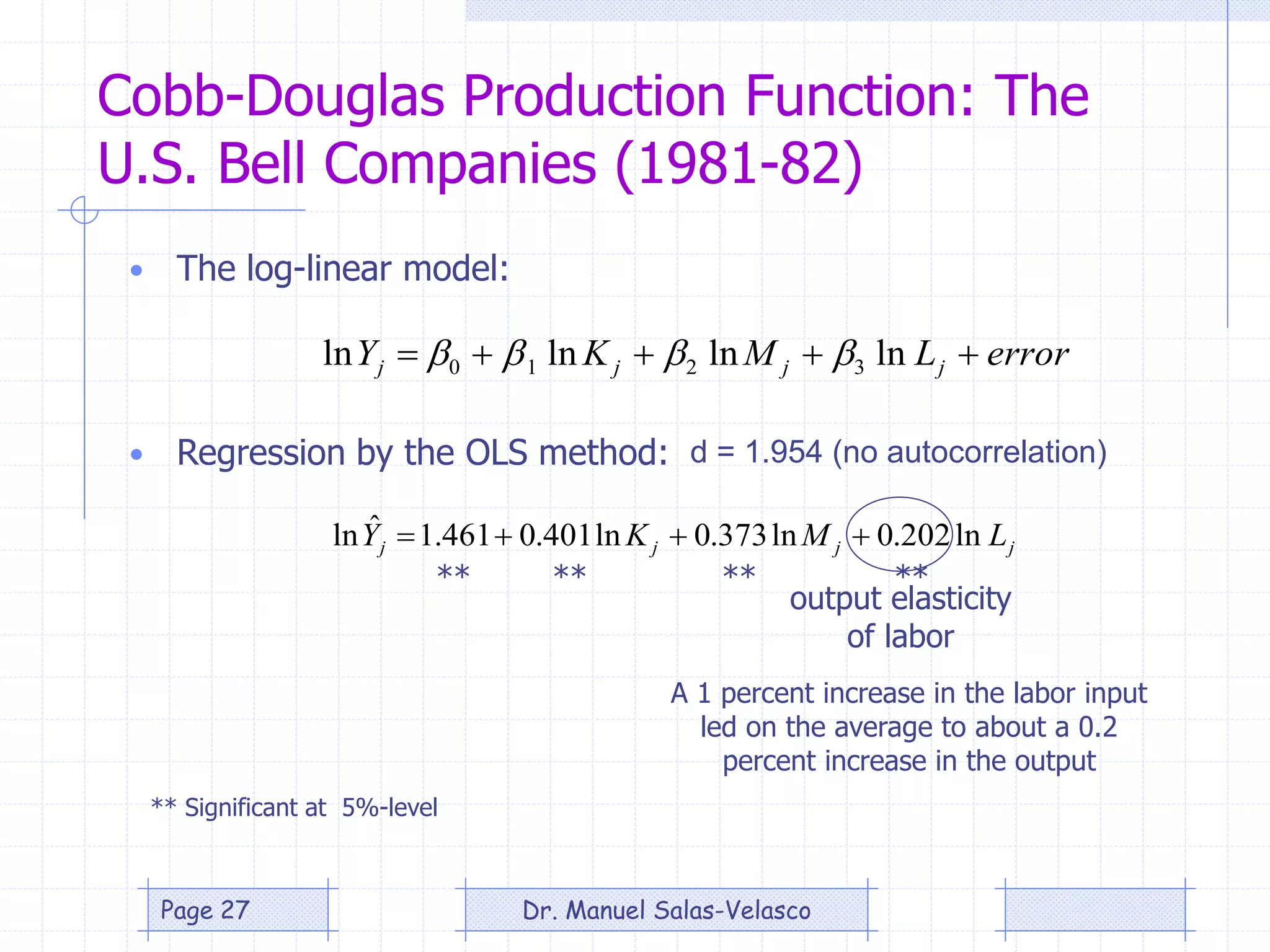 Cobb-Douglas Production Function: The U.S. Bell Companies (1981-82)

• The log-linear model:

$\ln Y_j = \beta_0 + \beta_1 \ln K_j + \beta_2 \ln M_j + \beta_3 \ln L_j + error$

• Regression by the OLS method: d = 1.954 (no autocorrelation)

$\ln \hat{Y}_j = 1.461 + 0.401 \ln K_j + 0.373 \ln M_j + 0.202 \ln L_j$
** ** ** **

output elasticity of labor

A 1 percent increase in the labor input led on the average to about a 0.2 percent increase in the output

** Significant at 5%-level

Page 27

Dr. Manuel Salas-Velasco